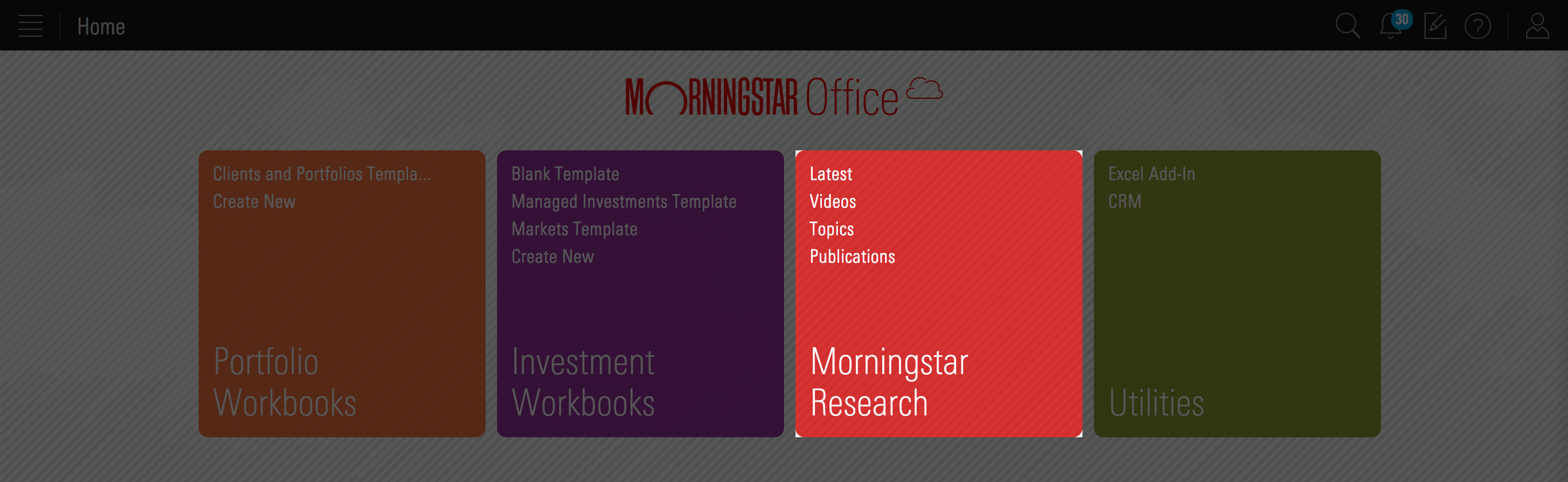 Home

30

MORNINGSTAR Office

Clients and Portfolios Templa...
Create New

Portfolio Workbooks

Blank Template
Managed Investments Template
Markets Template
Create New

Investment Workbooks

Latest
Videos
Topics
Publications

Morningstar Research

Excel Add-In
CRM

Utilities